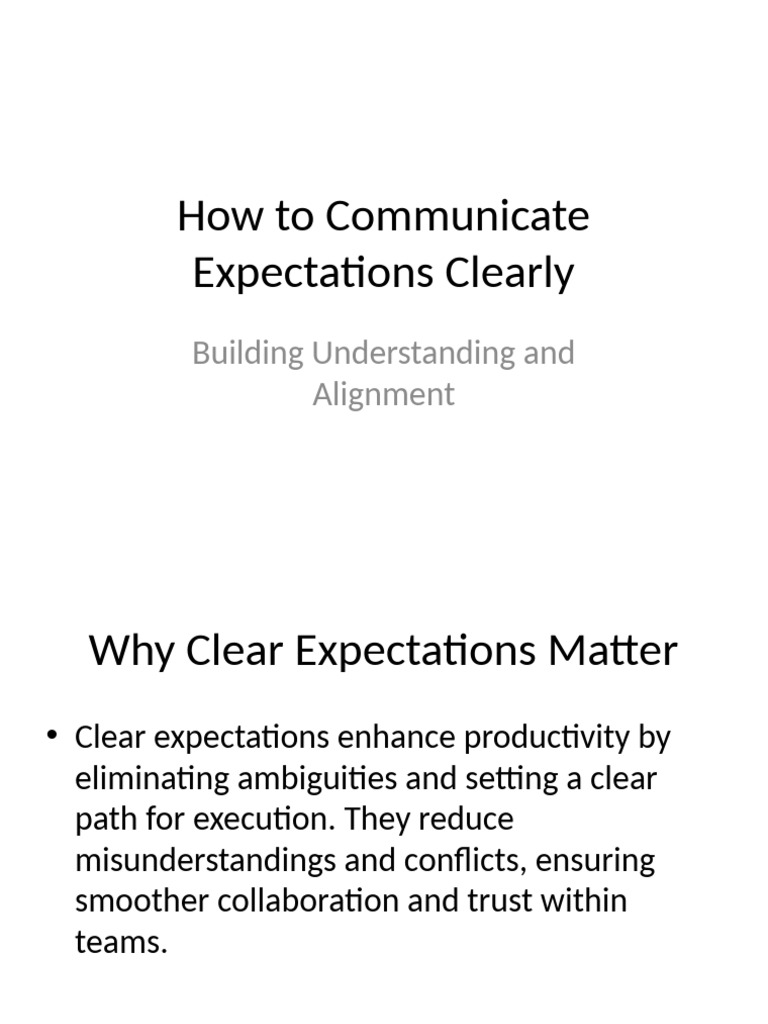 How to Communicate Expectations Clearly

Building Understanding and Alignment

Why Clear Expectations Matter

• Clear expectations enhance productivity by eliminating ambiguities and setting a clear path for execution. They reduce misunderstandings and conflicts, ensuring smoother collaboration and trust within teams.